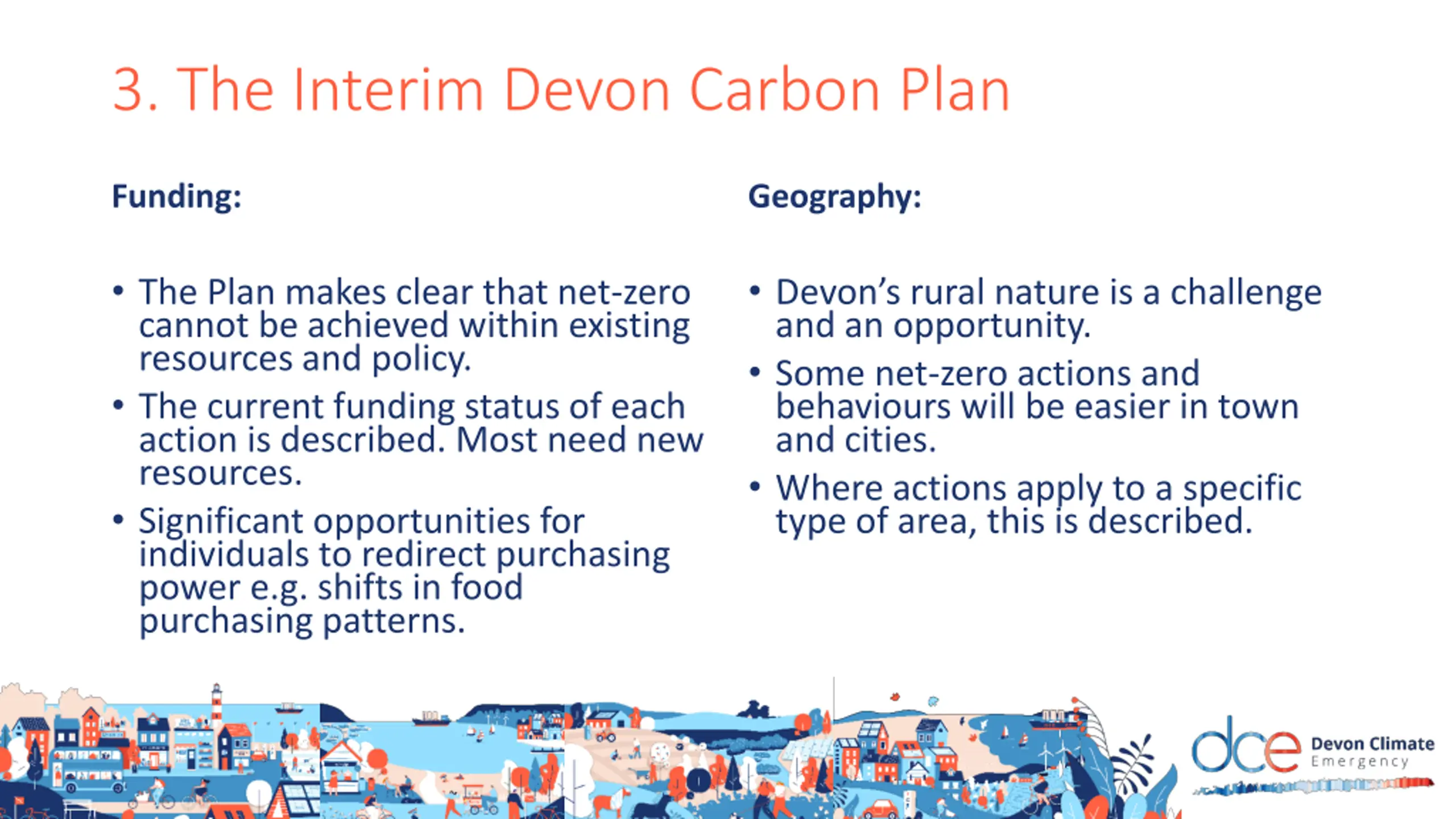 3. The Interim Devon Carbon Plan

Funding:

• The Plan makes clear that net-zero cannot be achieved within existing resources and policy.
• The current funding status of each action is described. Most need new resources.
• Significant opportunities for individuals to redirect purchasing power e.g. shifts in food purchasing patterns.

Geography:

• Devon's rural nature is a challenge and an opportunity.
• Some net-zero actions and behaviours will be easier in town and cities.
• Where actions apply to a specific type of area, this is described.

dce Devon Climate Emergency